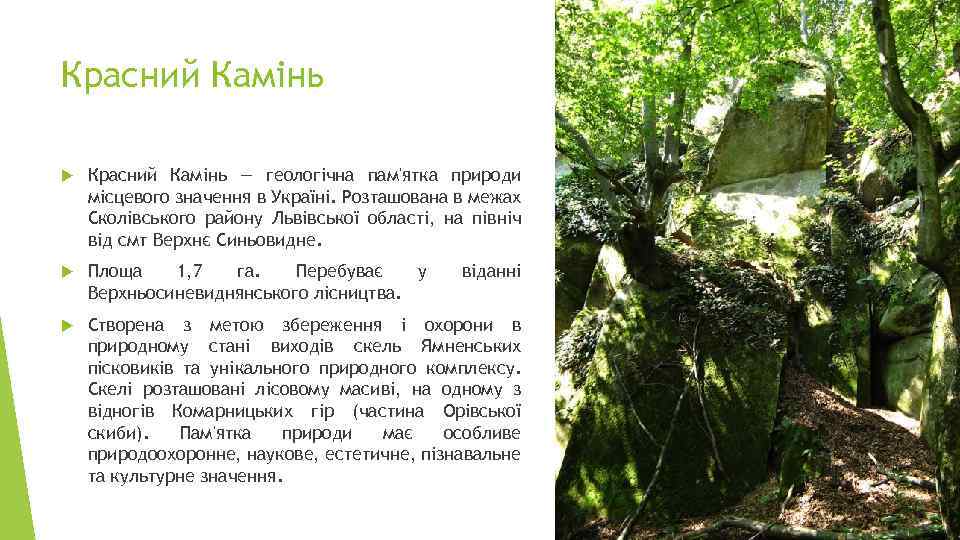 Красний Камінь

Красний Камінь — геологічна пам'ятка природи місцевого значення в Україні. Розташована в межах Сколівського району Львівської області, на північ від смт Верхнє Синьовидне.

Площа 1,7 га. Перебуває у віданні Верхньосиневиднянського лісництва.

Створена з метою збереження і охорони в природному стані виходів скель Ямненських пісковиків та унікального природного комплексу. Скелі розташовані лісовому масиві, на одному з відногів Комарницьких гір (частина Орівської скиби). Пам'ятка природи має особливе природоохоронне, наукове, естетичне, пізнавальне та культурне значення.